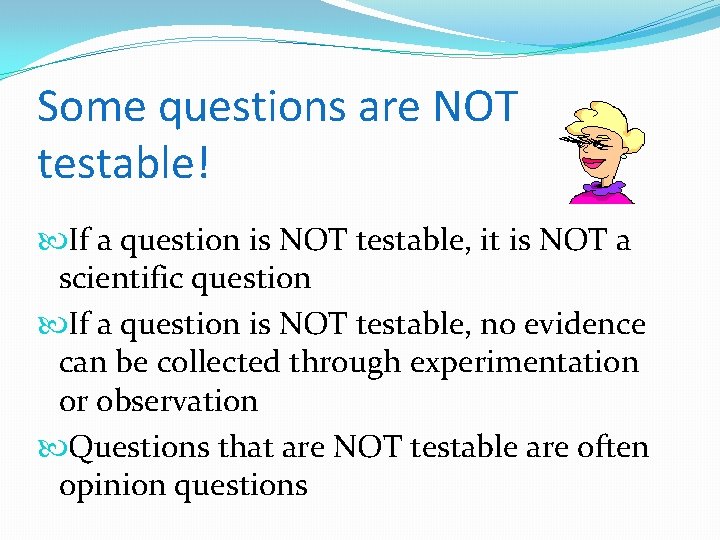 Some questions are NOT testable!

If a question is NOT testable, it is NOT a scientific question

If a question is NOT testable, no evidence can be collected through experimentation or observation

Questions that are NOT testable are often opinion questions